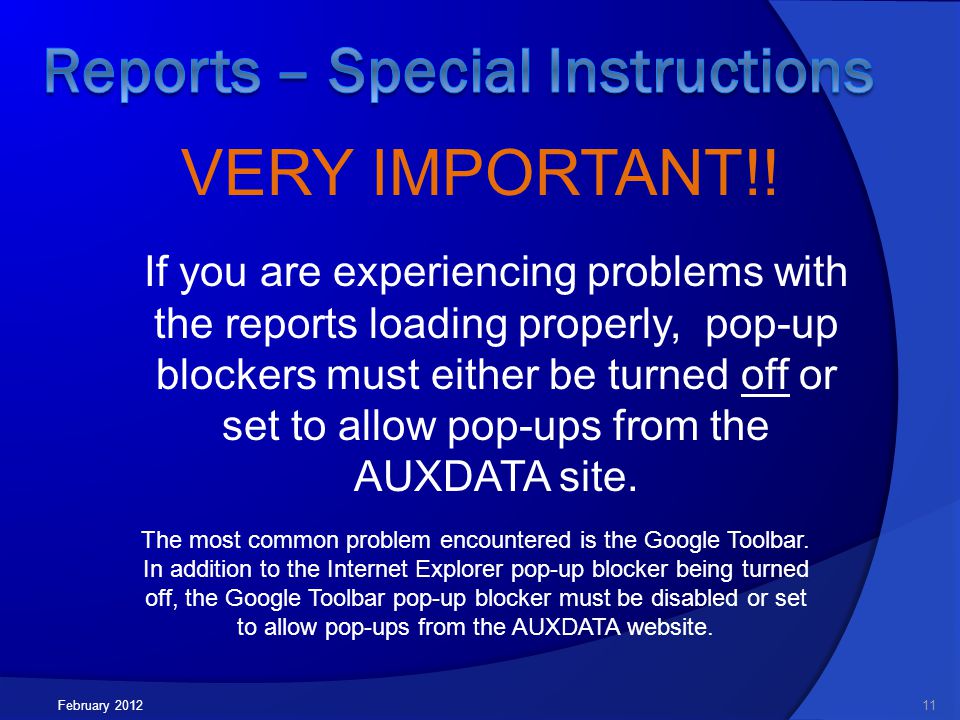 Reports – Special Instructions

VERY IMPORTANT!!

If you are experiencing problems with the reports loading properly, pop-up blockers must either be turned off or set to allow pop-ups from the AUXDATA site.

The most common problem encountered is the Google Toolbar. In addition to the Internet Explorer pop-up blocker being turned off, the Google Toolbar pop-up blocker must be disabled or set to allow pop-ups from the AUXDATA website.

February 2012

11